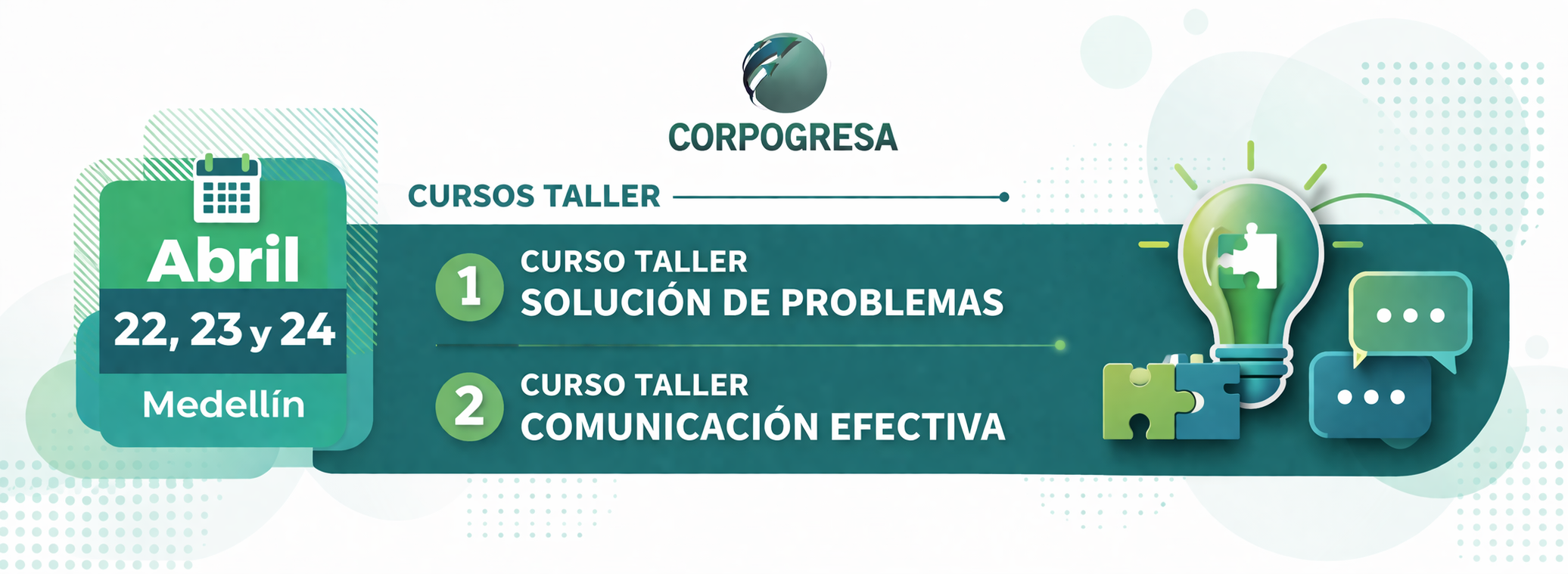 CORPOGRESA

Abril
22, 23 y 24
Medellín

CURSOS TALLER

1 CURSO TALLER
SOLUCIÓN DE PROBLEMAS

2 CURSO TALLER
COMUNICACIÓN EFECTIVA